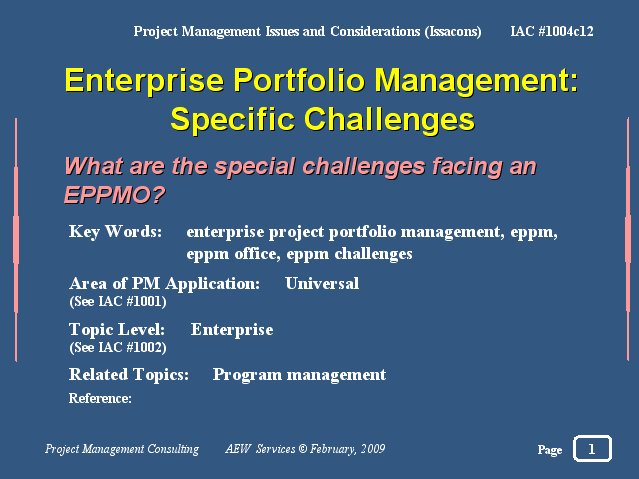 Project Management Issues and Considerations (Issacons) IAC #1004c12

Enterprise Portfolio Management: Specific Challenges

What are the special challenges facing an EPPMO?

Key Words: enterprise project portfolio management, eppm, eppm office, eppm challenges

Area of PM Application: Universal
(See IAC #1001)

Topic Level: Enterprise
(See IAC #1002)

Related Topics: Program management

Reference:

Project Management Consulting AEW Services © February, 2009 Page 1